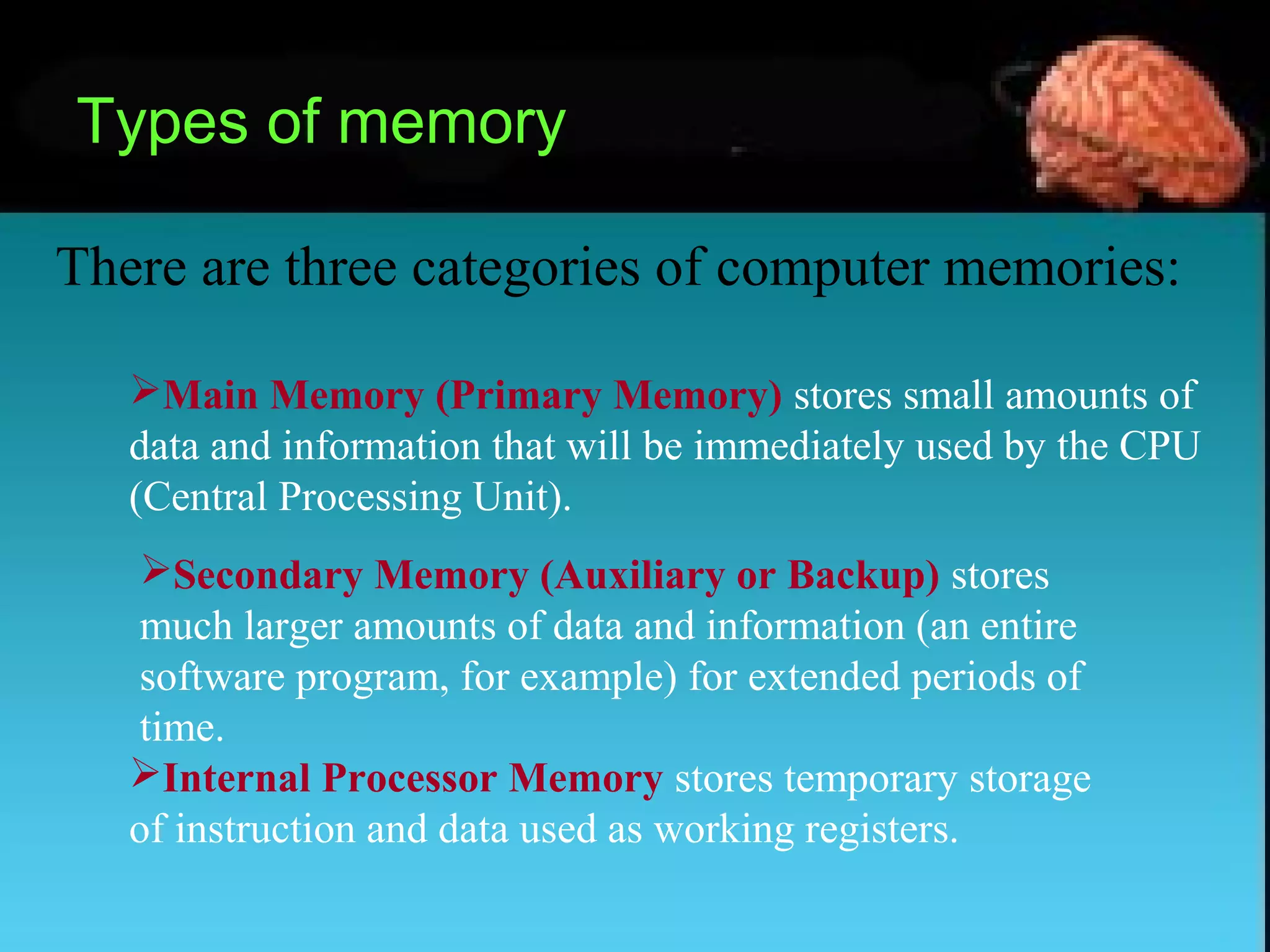 Types of memory

There are three categories of computer memories:

➢Main Memory (Primary Memory) stores small amounts of data and information that will be immediately used by the CPU (Central Processing Unit).

➢Secondary Memory (Auxiliary or Backup) stores much larger amounts of data and information (an entire software program, for example) for extended periods of time.

➢Internal Processor Memory stores temporary storage of instruction and data used as working registers.